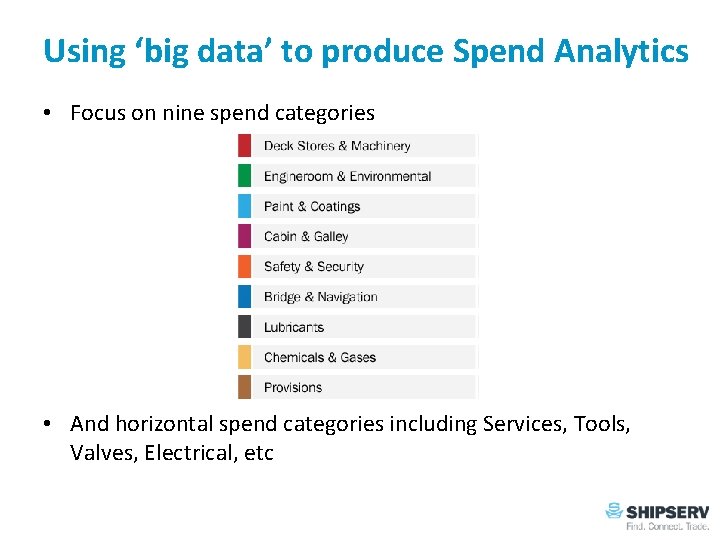 Using ‘big data’ to produce Spend Analytics

• Focus on nine spend categories

Deck Stores & Machinery
Engineroom & Environmental
Paint & Coatings
Cabin & Galley
Safety & Security
Bridge & Navigation
Lubricants
Chemicals & Gases
Provisions

• And horizontal spend categories including Services, Tools, Valves, Electrical, etc

SHIPSERV
Find. Connect. Trade.